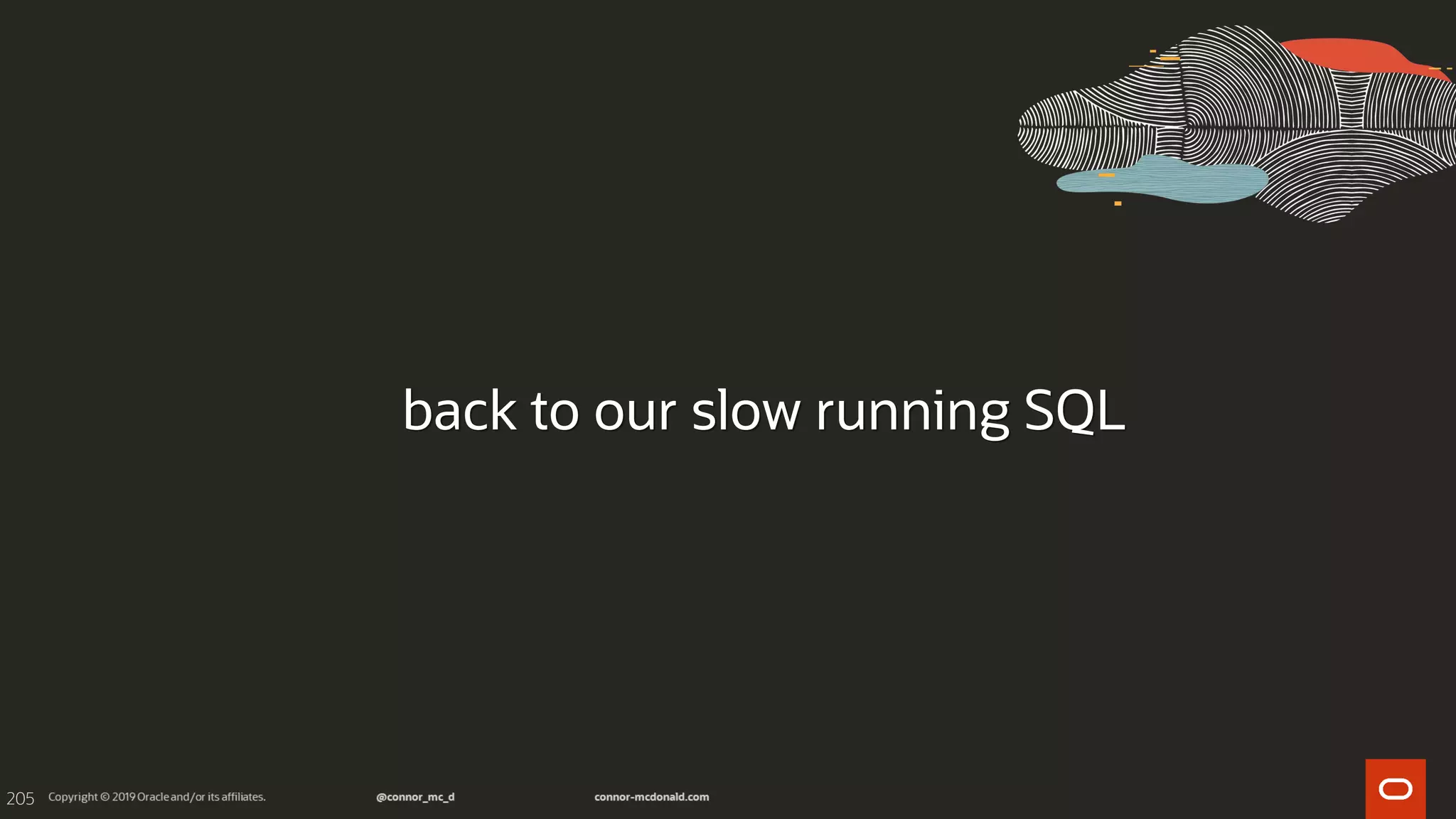 back to our slow running SQL

205 Copyright © 2019 Oracle and/or its affiliates. @connor_mc_d connor-mcdonald.com